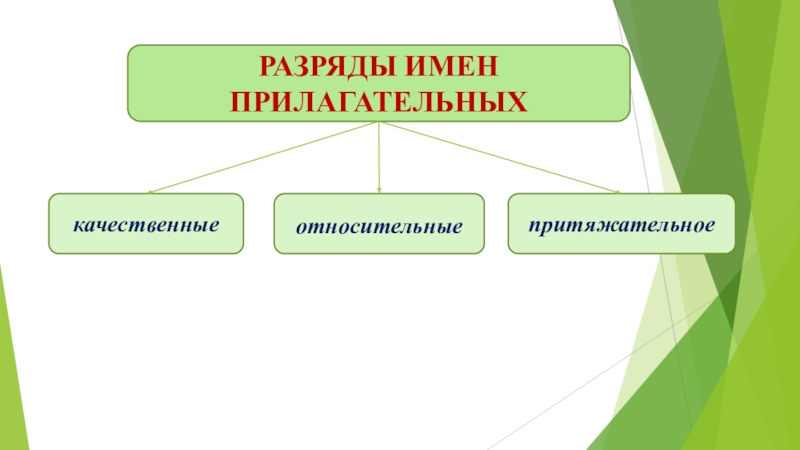 РАЗРЯДЫ ИМЕН ПРИЛАГАТЕЛЬНЫХ

качественные

относительные

притяжательное